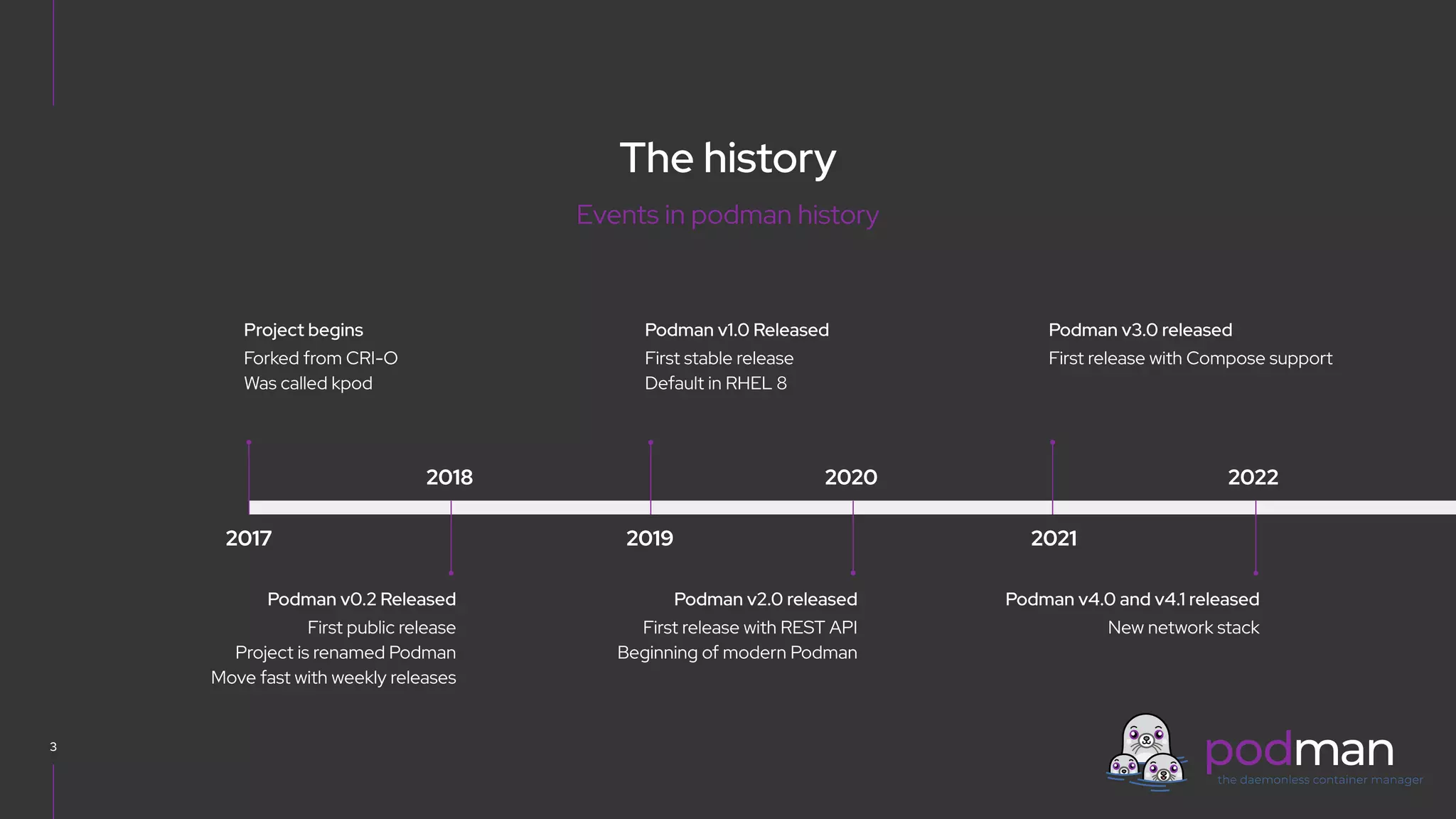 The history

Events in podman history

Project begins
Forked from CRI-O
Was called kpod

Podman v1.0 Released
First stable release
Default in RHEL 8

Podman v3.0 released
First release with Compose support

2018

2020

2022

2017

2019

2021

Podman v0.2 Released
First public release
Project is renamed Podman
Move fast with weekly releases

Podman v2.0 released
First release with REST API
Beginning of modern Podman

Podman v4.0 and v4.1 released
New network stack

3

podman
the daemonless container manager